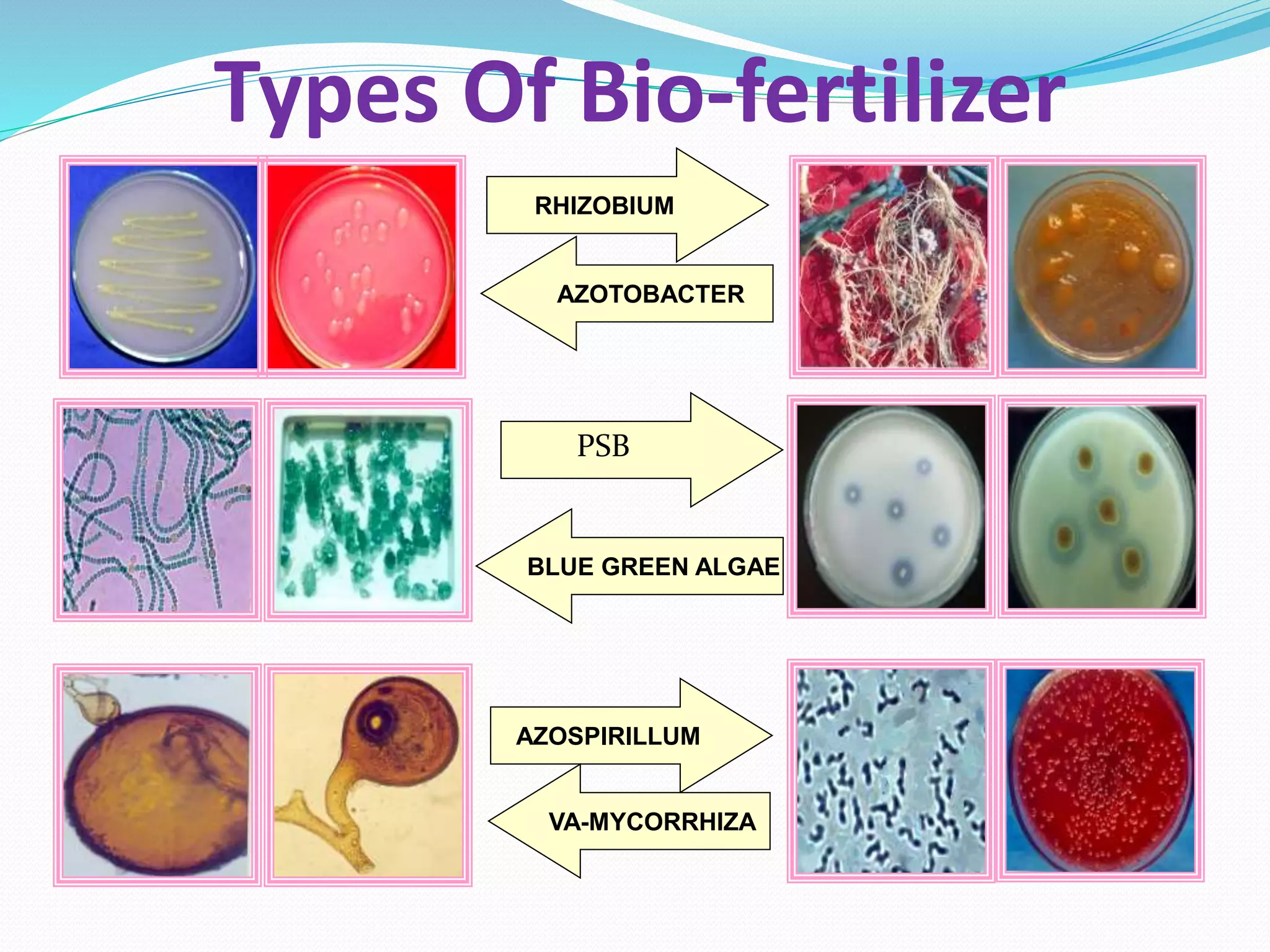 Types Of Bio-fertilizer

RHIZOBIUM

AZOTOBACTER

PSB

BLUE GREEN ALGAE

AZOSPIRILLUM

VA-MYCORRHIZA